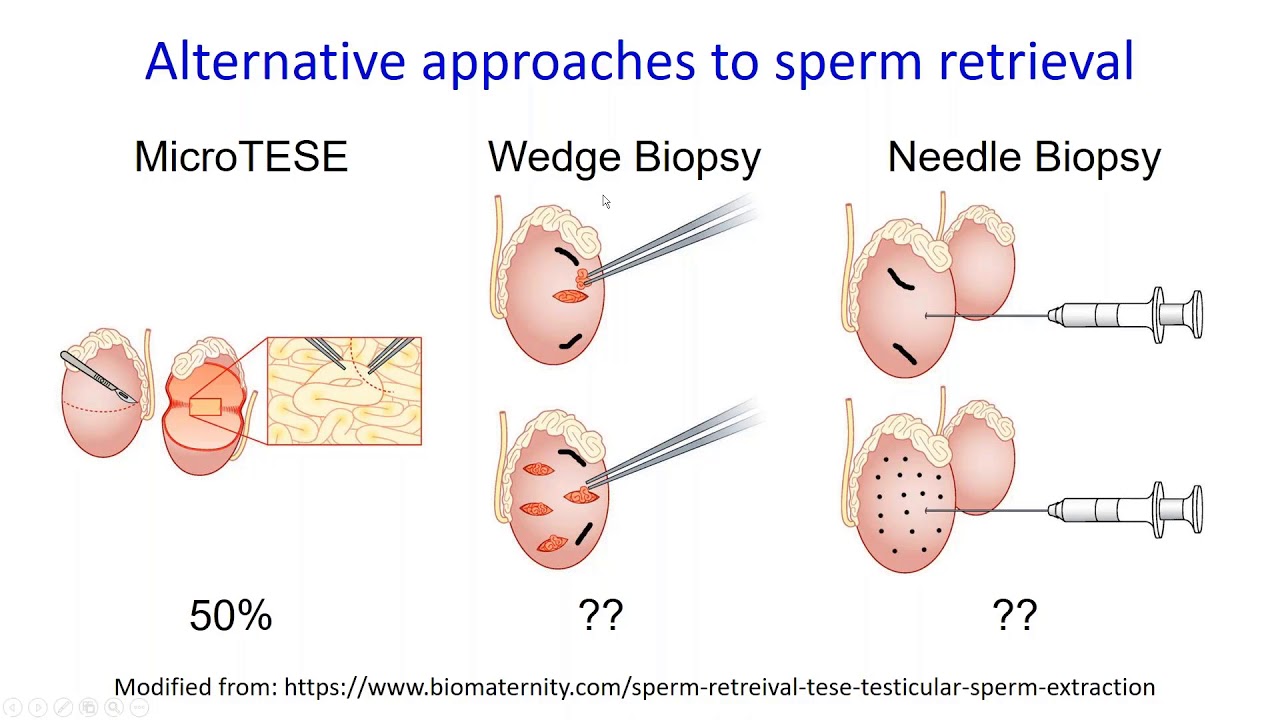 Alternative approaches to sperm retrieval

MicroTESE

Wedge Biopsy

Needle Biopsy

50%

??

??

Modified from: https://www.biomaternity.com/sperm-retreival-tese-testicular-sperm-extraction